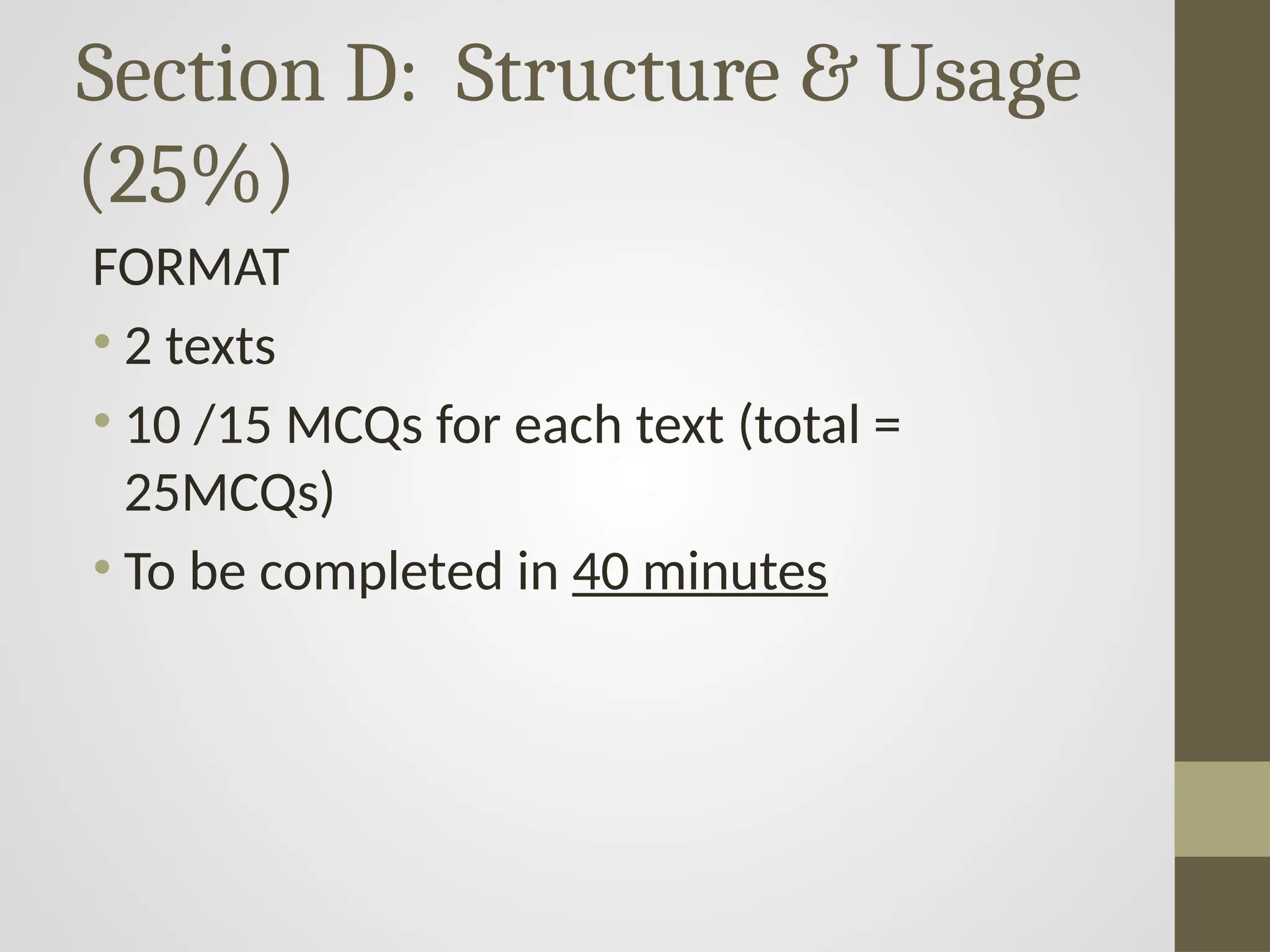 Section D: Structure & Usage (25%)

FORMAT

• 2 texts

• 10 /15 MCQs for each text (total = 25MCQs)

• To be completed in 40 minutes